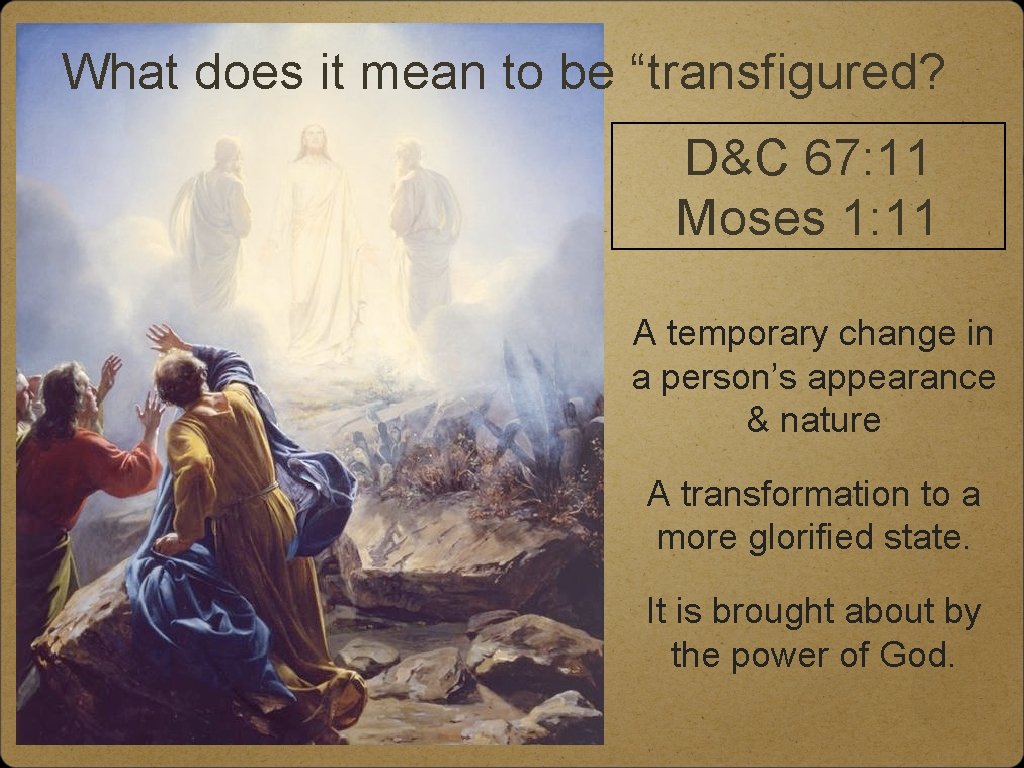 What does it mean to be “transfigured?

D&C 67: 11
Moses 1: 11

A temporary change in a person’s appearance & nature

A transformation to a more glorified state.

It is brought about by the power of God.